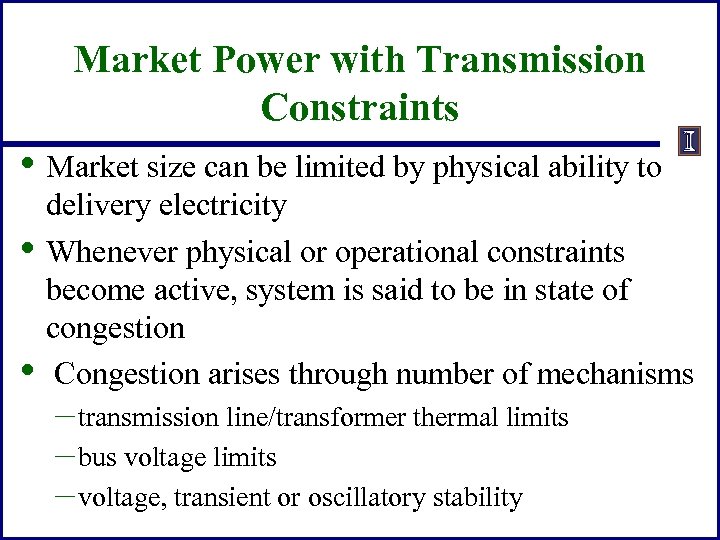 Market Power with Transmission Constraints

I

• Market size can be limited by physical ability to delivery electricity

• Whenever physical or operational constraints become active, system is said to be in state of congestion

• Congestion arises through number of mechanisms

– transmission line/transformer thermal limits

– bus voltage limits

– voltage, transient or oscillatory stability